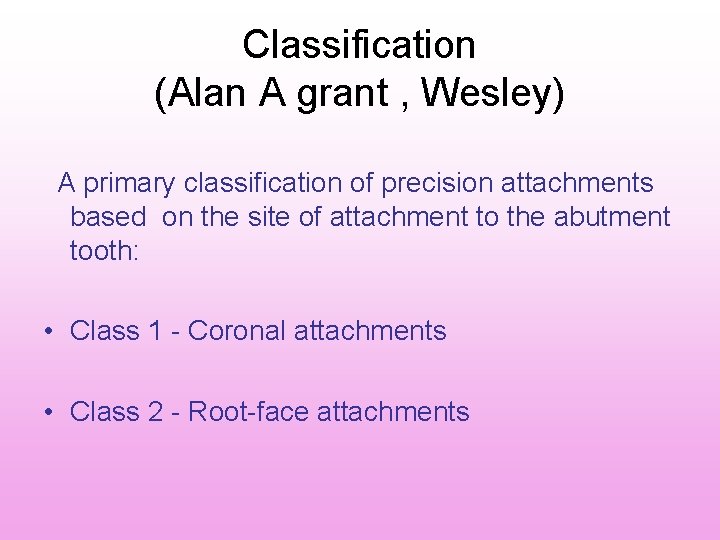 Classification
(Alan A grant , Wesley)

A primary classification of precision attachments based on the site of attachment to the abutment tooth:

• Class 1 - Coronal attachments

• Class 2 - Root-face attachments